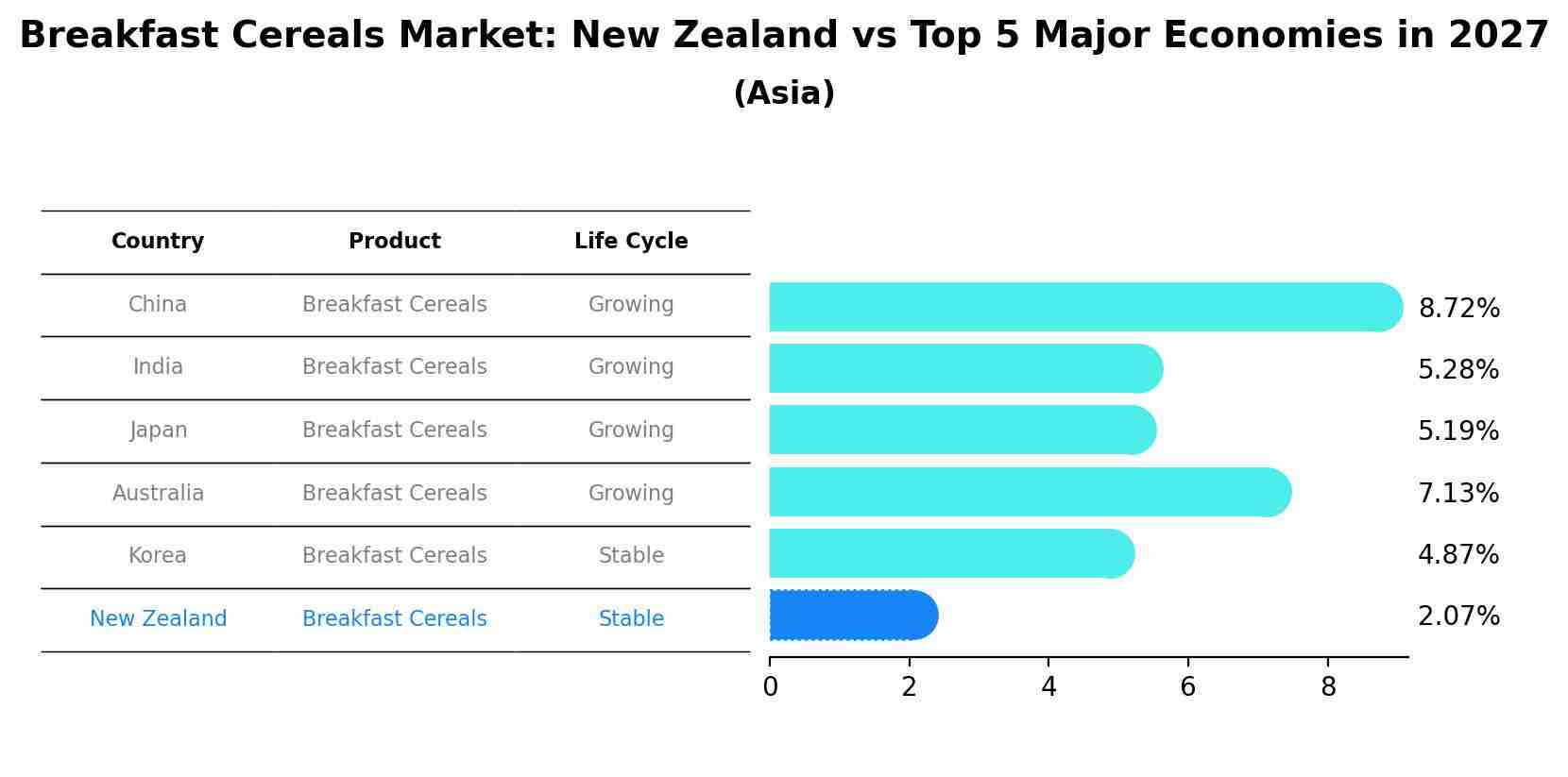 Breakfast Cereals Market: New Zealand vs Top 5 Major Economies in 2027
(Asia)

| Country | Product | Life Cycle |
|---|---|---|
| China | Breakfast Cereals | Growing |
| India | Breakfast Cereals | Growing |
| Japan | Breakfast Cereals | Growing |
| Australia | Breakfast Cereals | Growing |
| Korea | Breakfast Cereals | Stable |
| New Zealand | Breakfast Cereals | Stable |

8.72%
5.28%
5.19%
7.13%
4.87%
2.07%

0 2 4 6 8